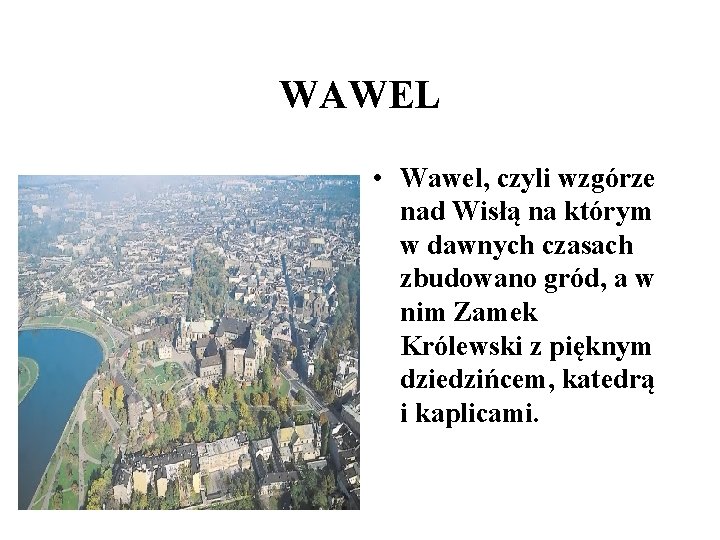 WAWEL

• Wawel, czyli wzgórze nad Wisłą na którym w dawnych czasach zbudowano gród, a w nim Zamek Królewski z pięknym dziedzińcem, katedrą i kaplicami.